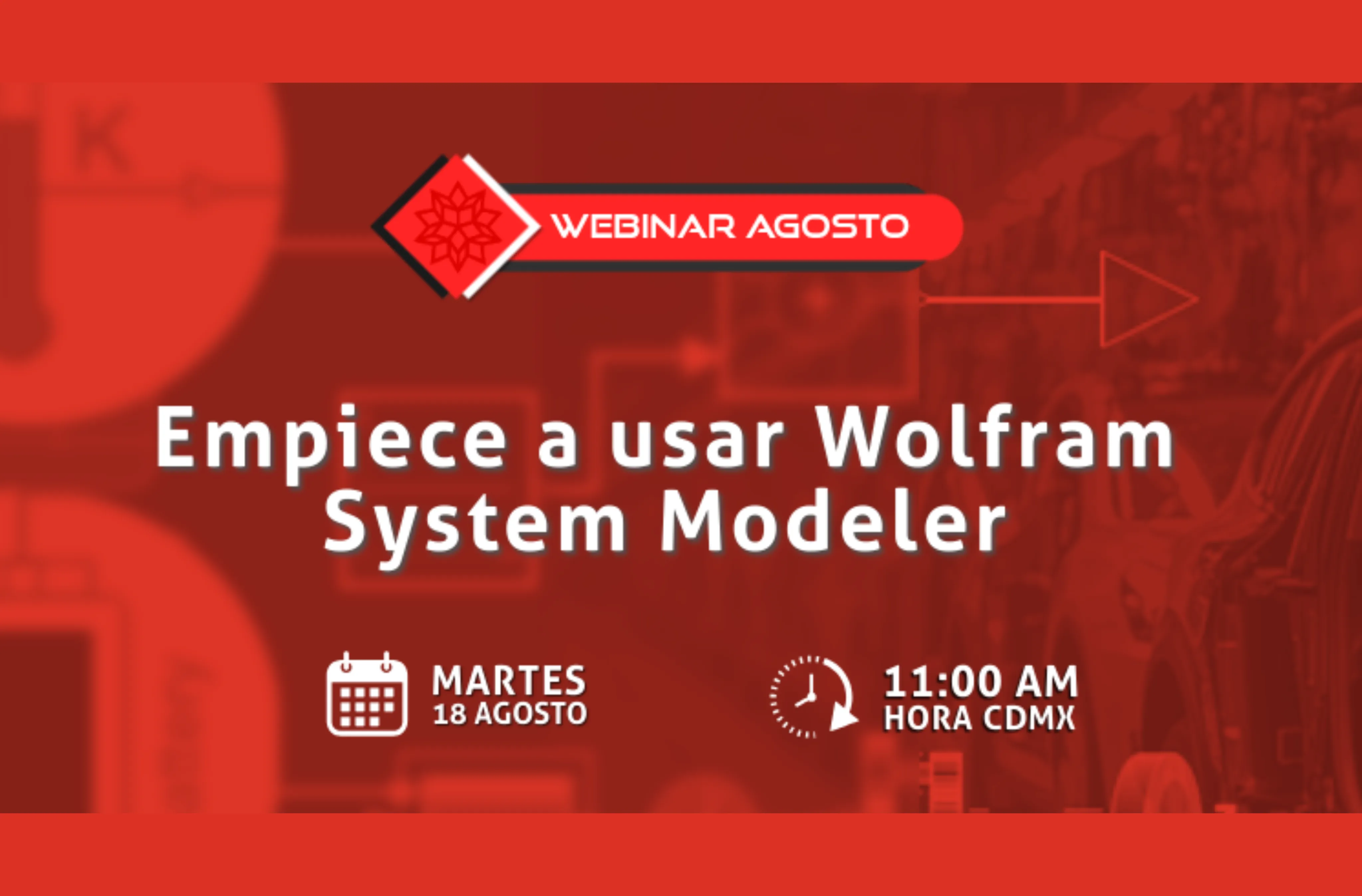 WEBINAR AGOSTO

Empiece a usar Wolfram System Modeler

MARTES
18 AGOSTO

11:00 AM
HORA CDMX